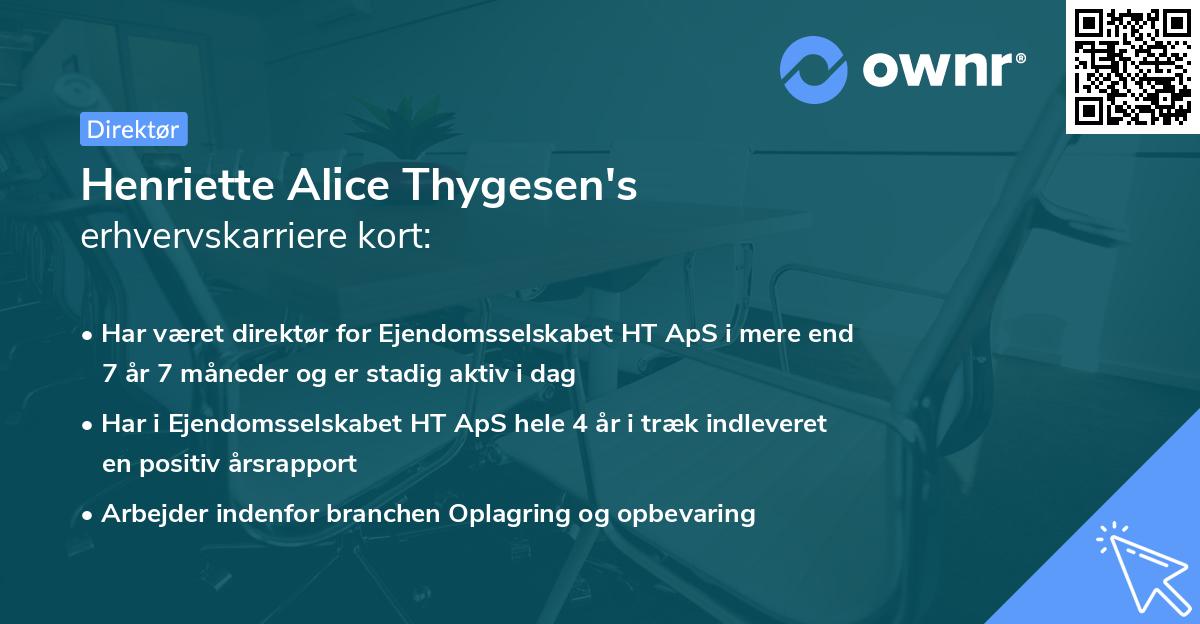 ownr®

Direktør

Henriette Alice Thygesen's erhvervskarriere kort:

• Har været direktør for Ejendomsselskabet HT ApS i mere end 7 år 7 måneder og er stadig aktiv i dag

• Har i Ejendomsselskabet HT ApS hele 4 år i træk indleveret en positiv årsrapport

• Arbejder indenfor branchen Oplagring og opbevaring